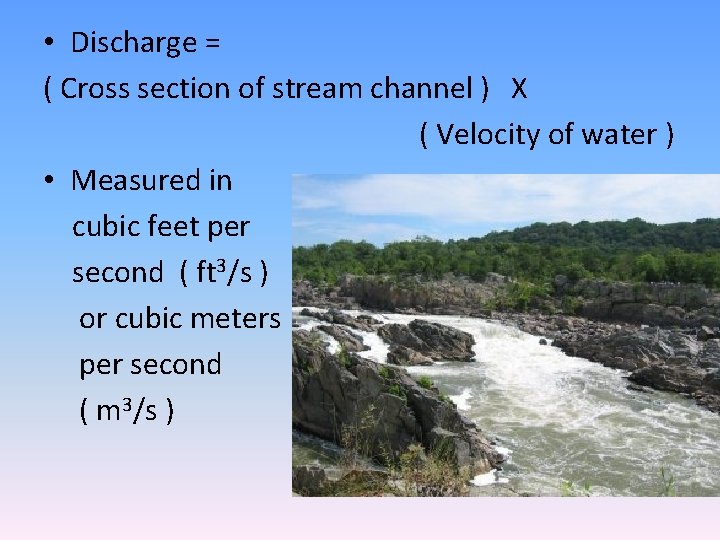 • Discharge =
( Cross section of stream channel ) X
( Velocity of water )

• Measured in cubic feet per second ( $ft^3/s$ ) or cubic meters per second ( $m^3/s$ )